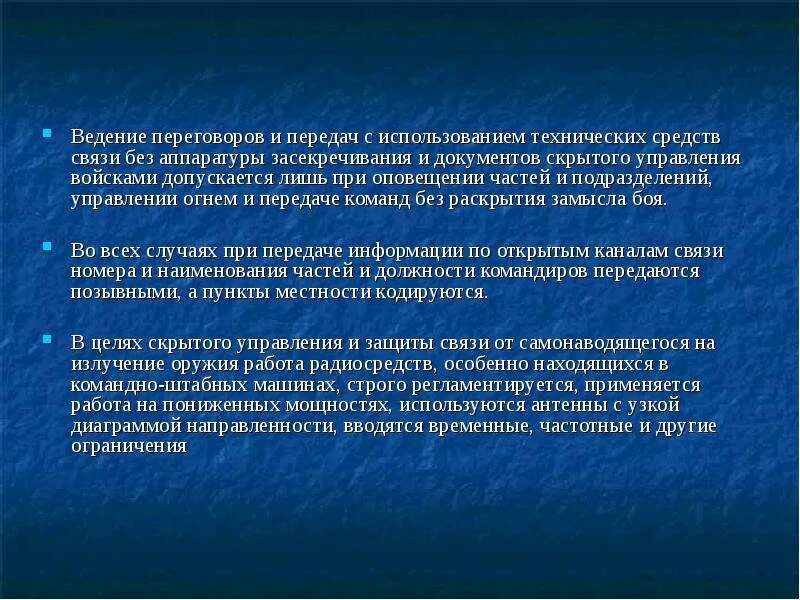 Ведение переговоров и передач с использованием технических средств связи без аппаратуры засекречивания и документов скрытого управления войсками допускается лишь при оповещении частей и подразделений, управлении огнем и передаче команд без раскрытия замысла боя.

Во всех случаях при передаче информации по открытым каналам связи номера и наименования частей и должности командиров передаются позывными, а пункты местности кодируются.

В целях скрытого управления и защиты связи от самонаводящегося на излучение оружия работа радиосредств, особенно находящихся в командно-штабных машинах, строго регламентируется, применяется работа на пониженных мощностях, используются антенны с узкой диаграммой направленности, вводятся временные, частотные и другие ограничения